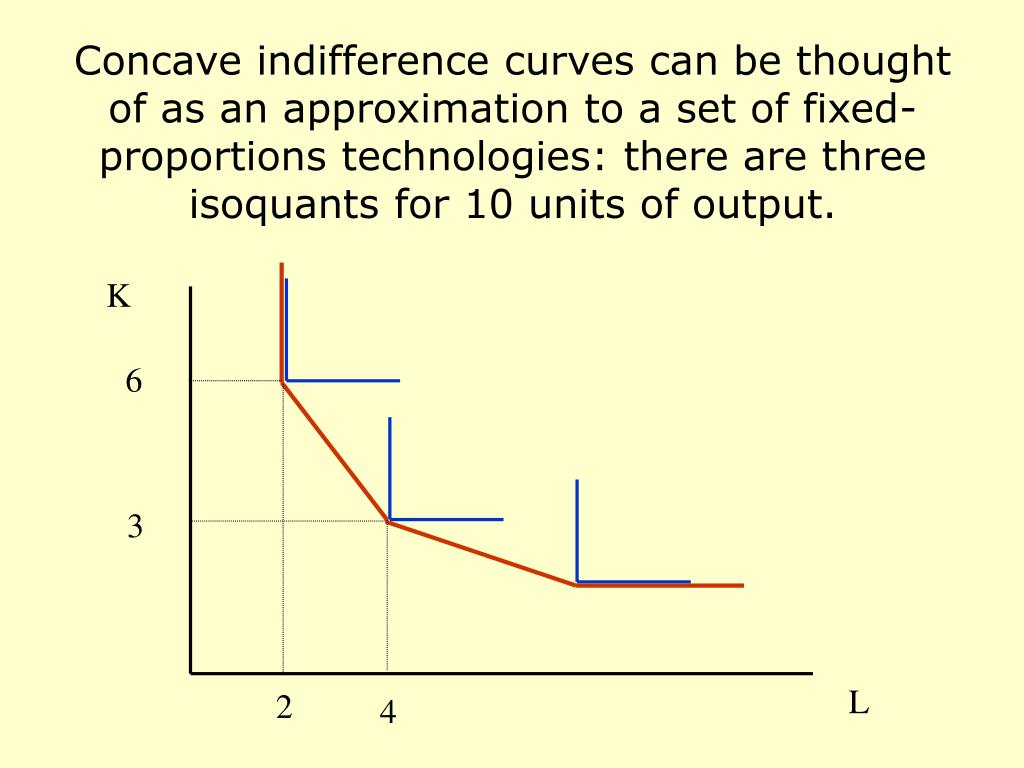 Concave indifference curves can be thought of as an approximation to a set of fixed-proportions technologies: there are three isoquants for 10 units of output.

K

6

3

2

4

L